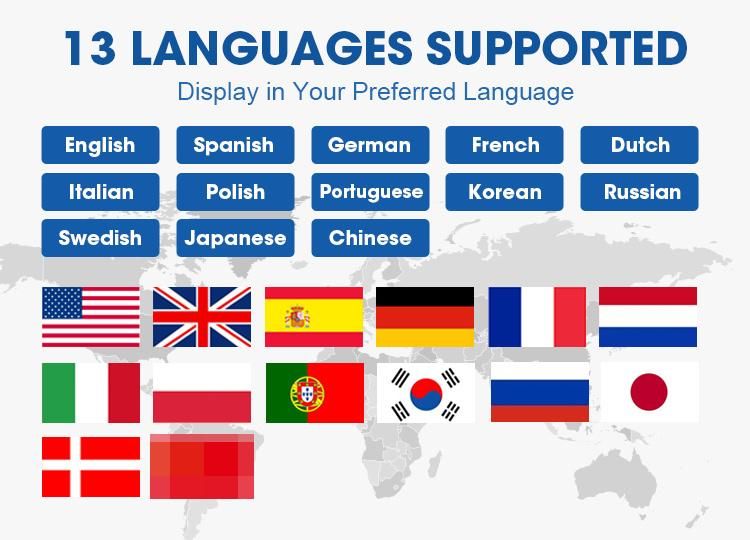 13 LANGUAGES SUPPORTED

Display in Your Preferred Language

English
Spanish
German
French
Dutch
Italian
Polish
Portuguese
Korean
Russian
Swedish
Japanese
Chinese